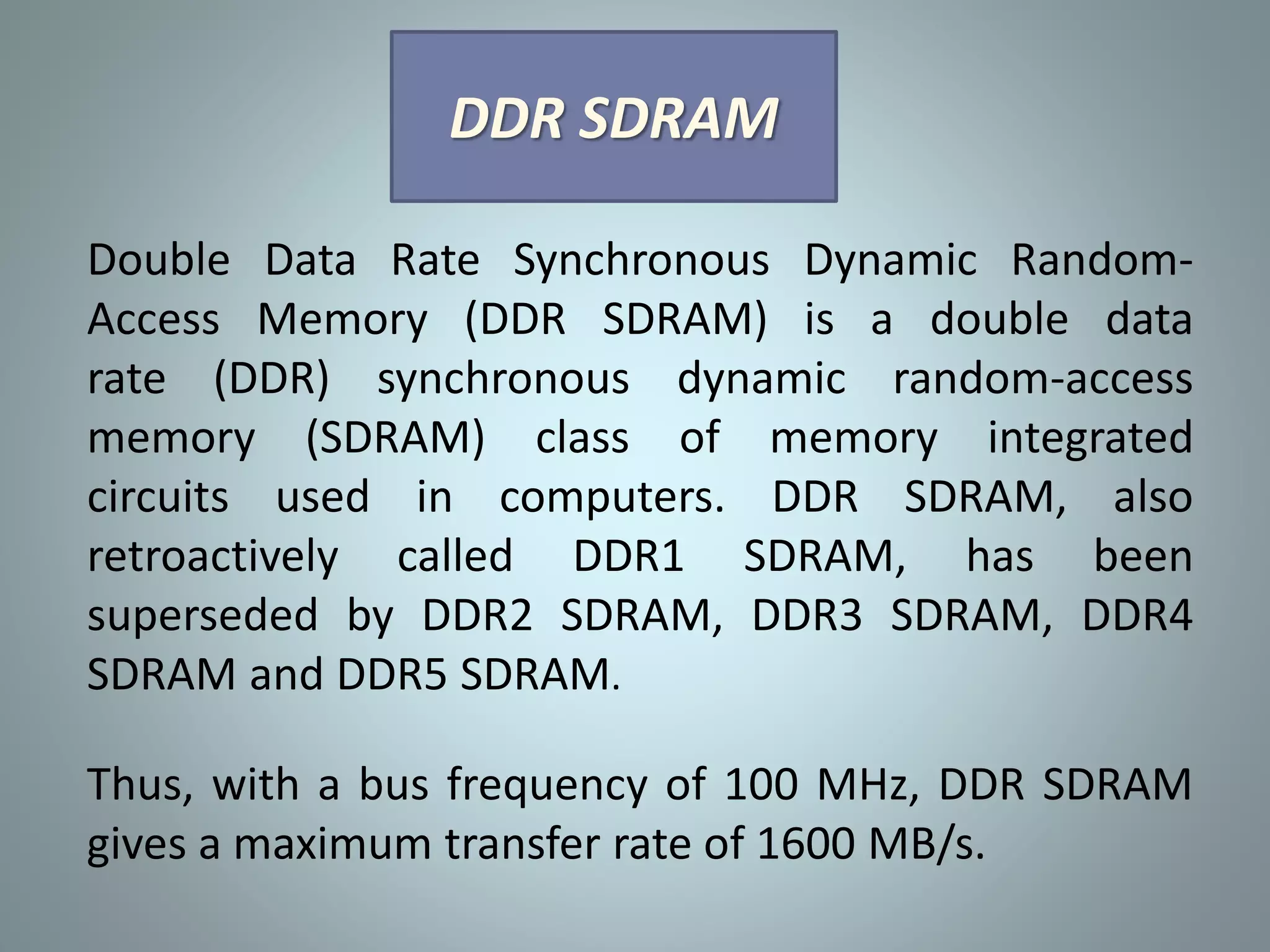 DDR SDRAM

Double Data Rate Synchronous Dynamic Random-Access Memory (DDR SDRAM) is a double data rate (DDR) synchronous dynamic random-access memory (SDRAM) class of memory integrated circuits used in computers. DDR SDRAM, also retroactively called DDR1 SDRAM, has been superseded by DDR2 SDRAM, DDR3 SDRAM, DDR4 SDRAM and DDR5 SDRAM.

Thus, with a bus frequency of 100 MHz, DDR SDRAM gives a maximum transfer rate of 1600 MB/s.